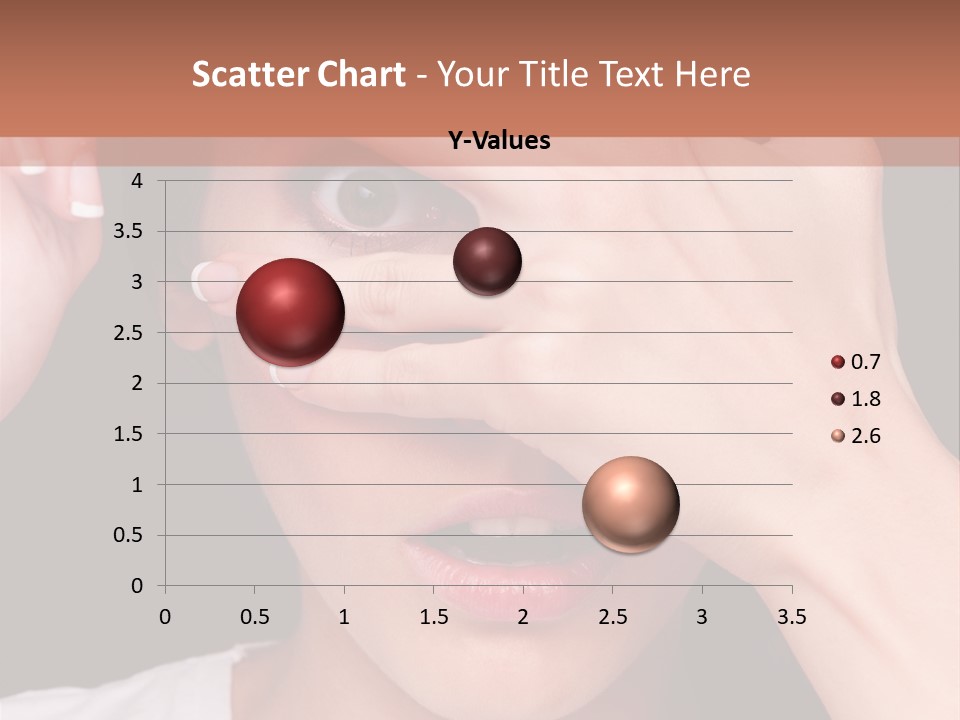 Scatter Chart - Your Title Text Here

Y-Values

4
3.5
3
2.5
2
1.5
1
0.5
0

0 0.5 1 1.5 2 2.5 3 3.5

0.7
1.8
2.6